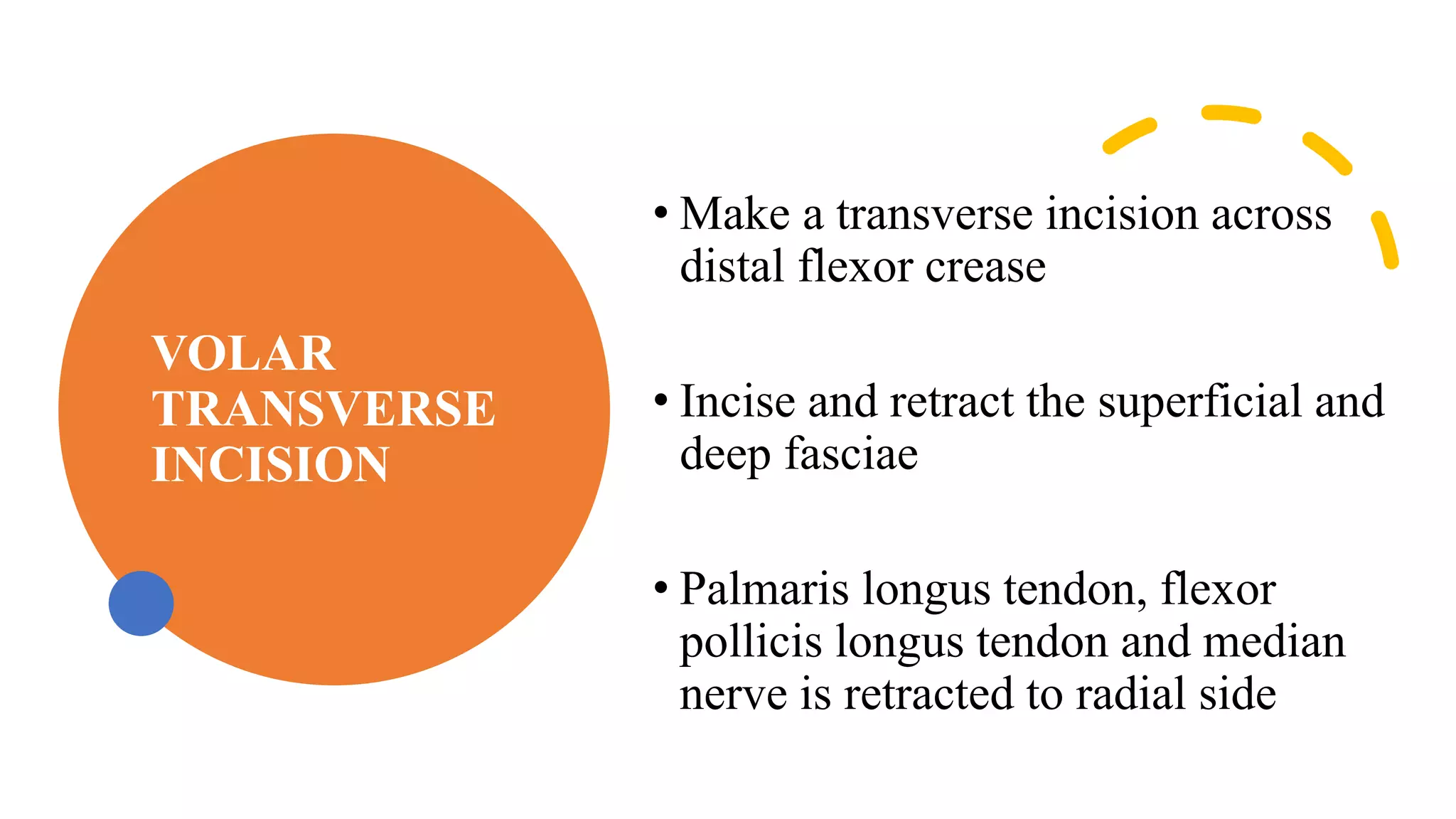 VOLAR TRANSVERSE INCISION

• Make a transverse incision across distal flexor crease

• Incise and retract the superficial and deep fasciae

• Palmaris longus tendon, flexor pollicis longus tendon and median nerve is retracted to radial side